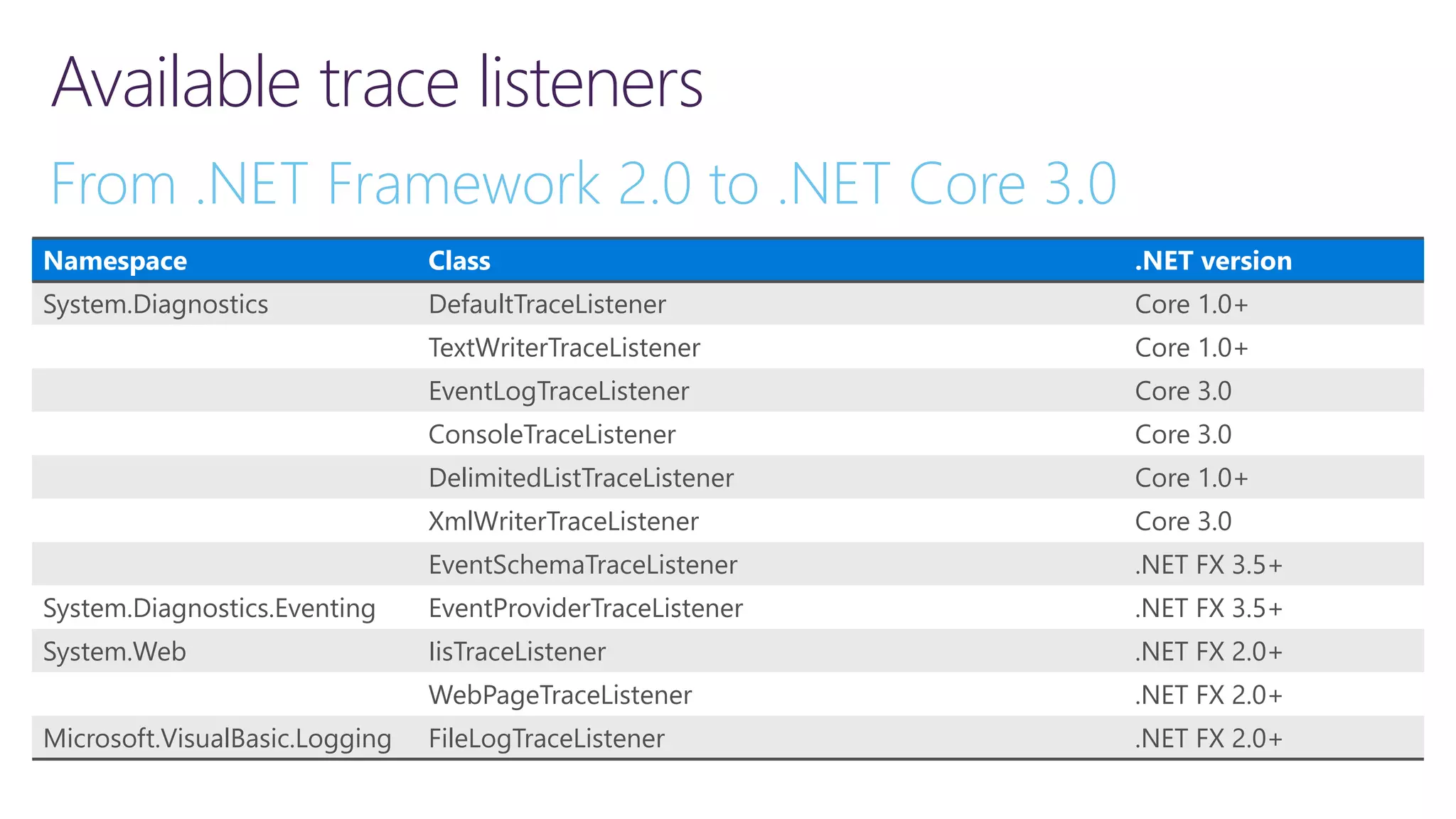 Available trace listeners

From .NET Framework 2.0 to .NET Core 3.0

| Namespace | Class | .NET version |
|---|---|---|
| System.Diagnostics | DefaultTraceListener | Core 1.0+ |
| | TextWriterTraceListener | Core 1.0+ |
| | EventLogTraceListener | Core 3.0 |
| | ConsoleTraceListener | Core 3.0 |
| | DelimitedListTraceListener | Core 1.0+ |
| | XmlWriterTraceListener | Core 3.0 |
| | EventSchemaTraceListener | .NET FX 3.5+ |
| System.Diagnostics.Eventing | EventProviderTraceListener | .NET FX 3.5+ |
| System.Web | IisTraceListener | .NET FX 2.0+ |
| | WebPageTraceListener | .NET FX 2.0+ |
| Microsoft.VisualBasic.Logging | FileLogTraceListener | .NET FX 2.0+ |